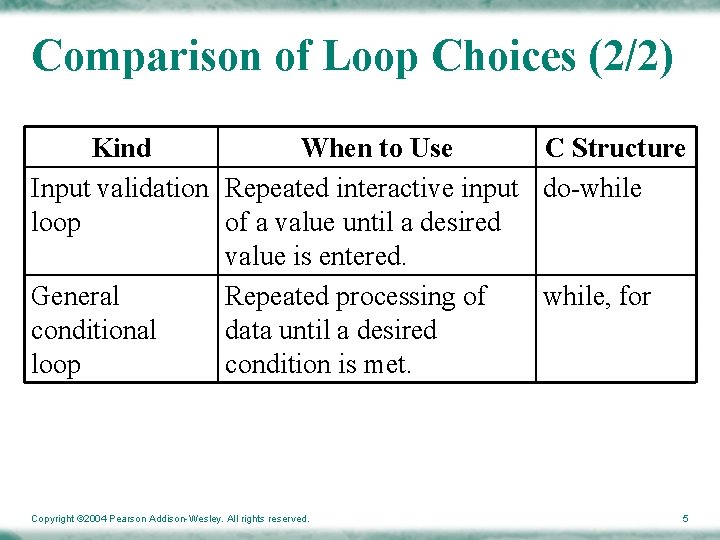 Comparison of Loop Choices (2/2)

| Kind | When to Use | C Structure |
|---|---|---|
| Input validation loop | Repeated interactive input of a value until a desired value is entered. | do-while |
| General conditional loop | Repeated processing of data until a desired condition is met. | while, for |

Copyright ©2004 Pearson Addison-Wesley. All rights reserved.

5